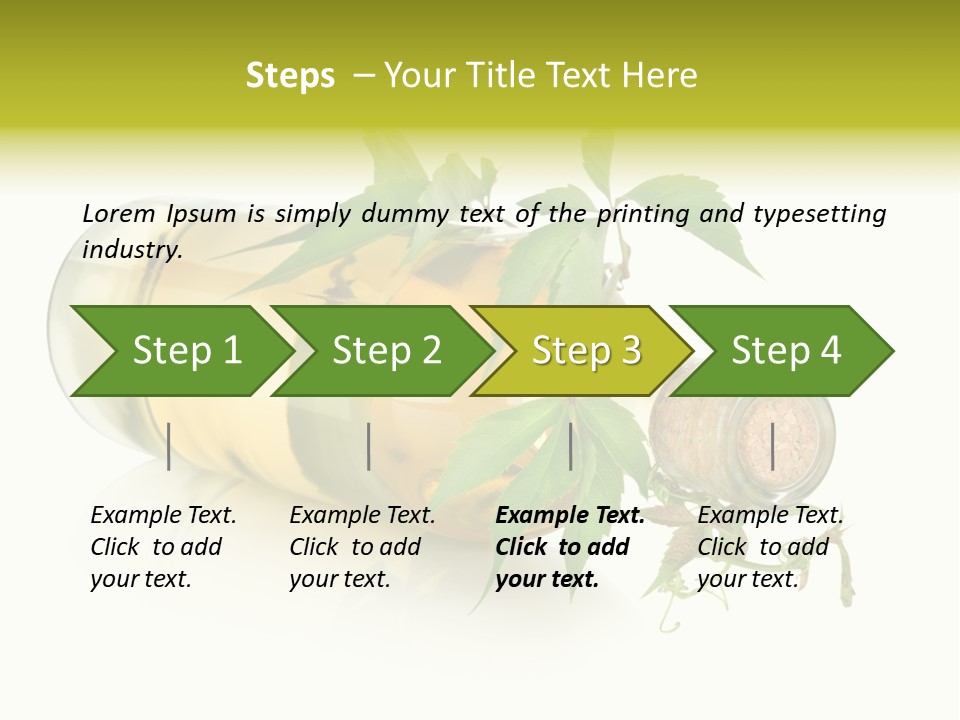 Steps – Your Title Text Here

Lorem Ipsum is simply dummy text of the printing and typesetting industry.

Step 1

Step 2

Step 3

Step 4

Example Text. Click to add your text.

Example Text. Click to add your text.

Example Text. Click to add your text.

Example Text. Click to add your text.